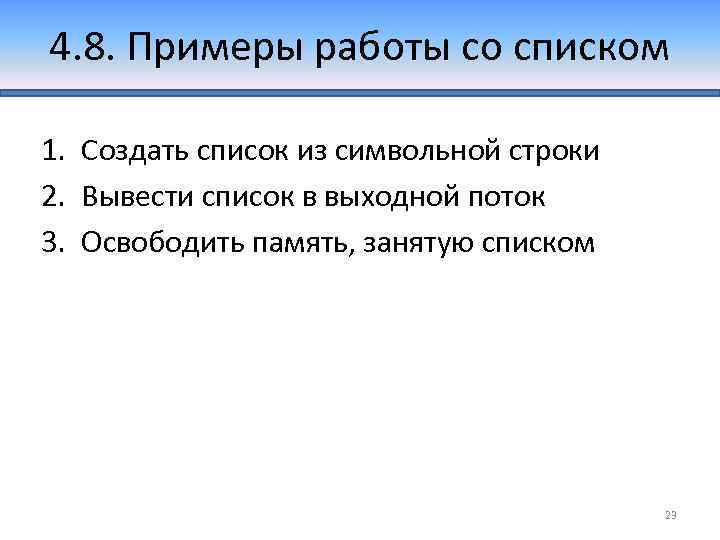 4.8. Примеры работы со списком

1. Создать список из символьной строки
2. Вывести список в выходной поток
3. Освободить память, занятую списком

23